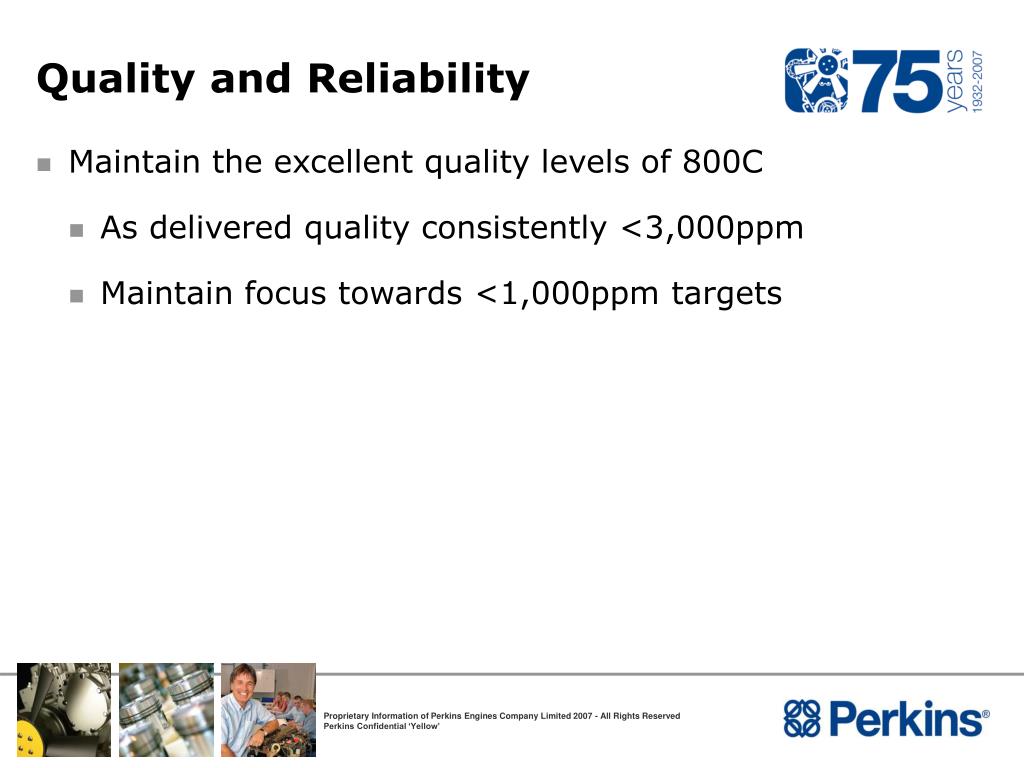 Quality and Reliability

75 years 1932-2007

Maintain the excellent quality levels of 800C

As delivered quality consistently <3,000ppm

Maintain focus towards <1,000ppm targets

Proprietary Information of Perkins Engines Company Limited 2007 - All Rights Reserved
Perkins Confidential 'Yellow'

Perkins®